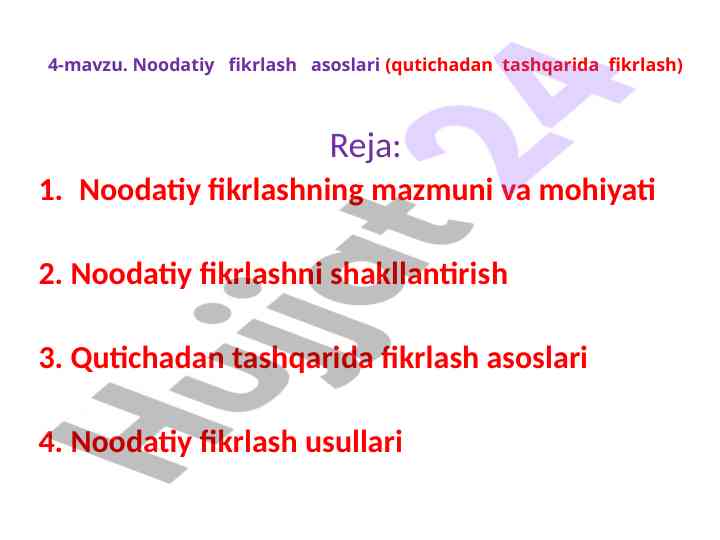 4-mavzu. Noodatiy fikrlash asoslari (qutichadan tashqarida fikrlash)

Reja:

1. Noodatiy fikrlashning mazmuni va mohiyati

2. Noodatiy fikrlashni shakllantirish

3. Qutichadan tashqarida fikrlash asoslari

4. Noodatiy fikrlash usullari

Hujjat24